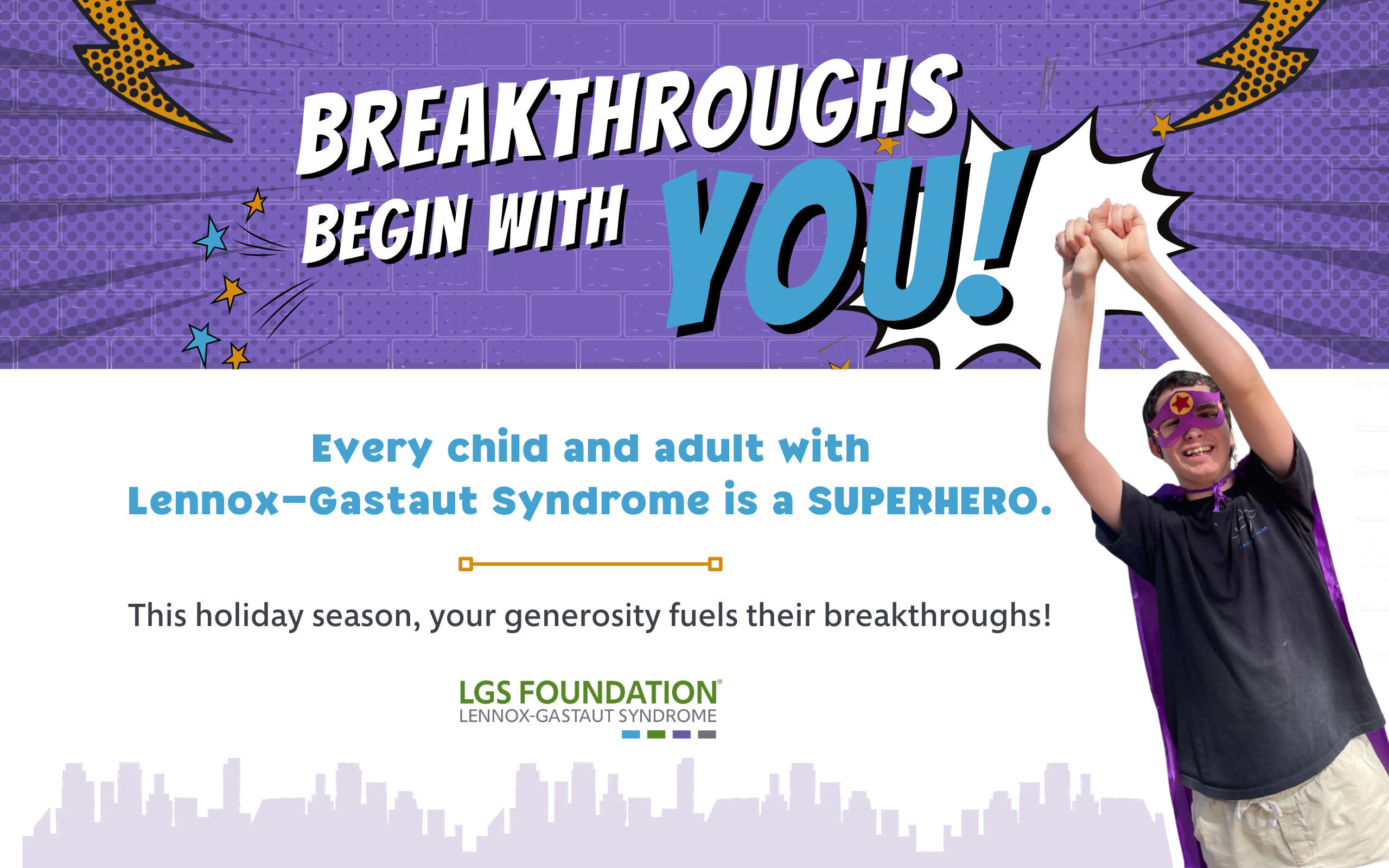 BREAKTHROUGHS BEGIN WITH YOU!

Every child and adult with Lennox-Gastaut Syndrome is a SUPERHERO.

This holiday season, your generosity fuels their breakthroughs!

LGS FOUNDATION®
LENNOX-GASTAUT SYNDROME